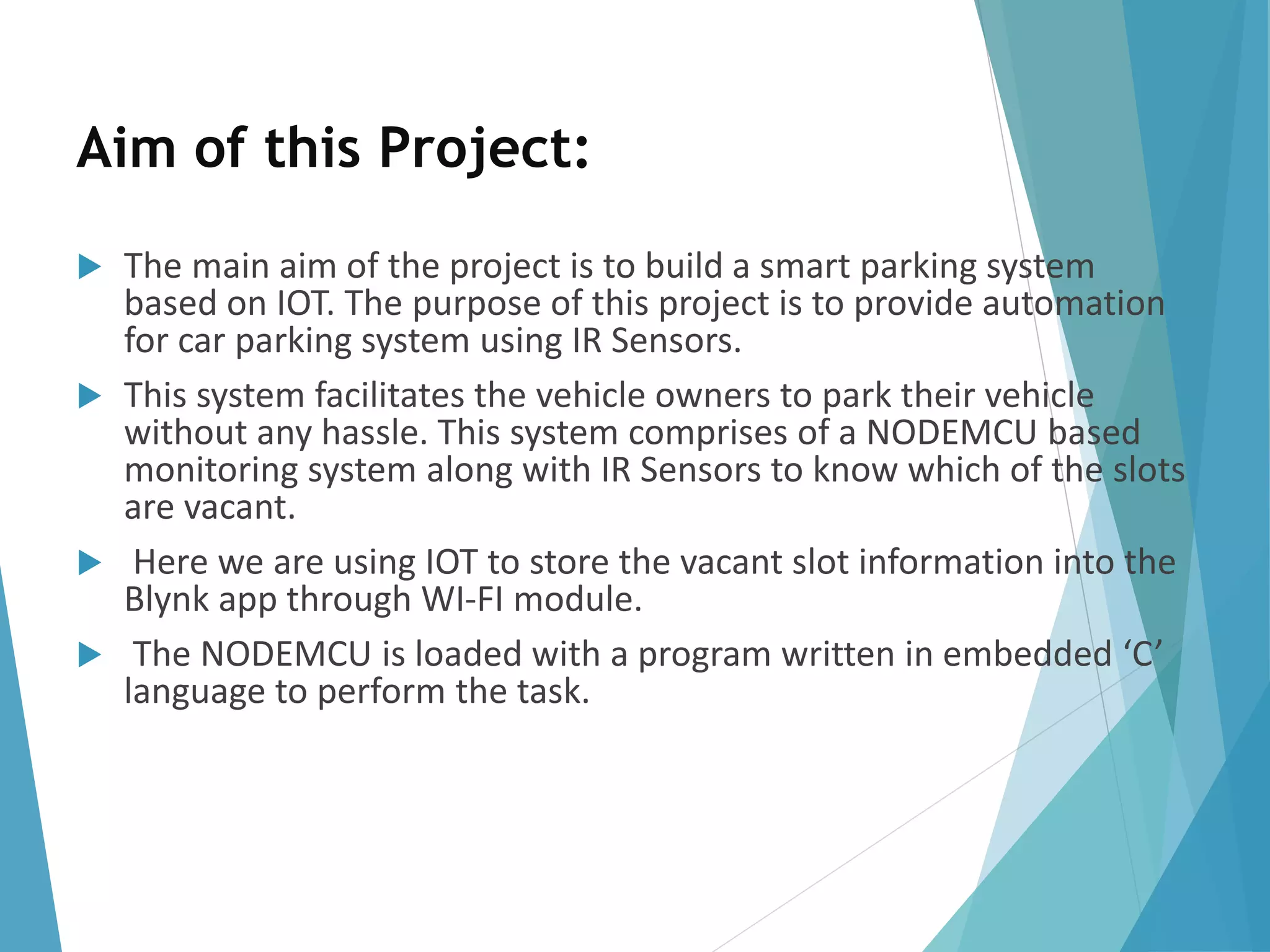 Aim of this Project:

The main aim of the project is to build a smart parking system based on IOT. The purpose of this project is to provide automation for car parking system using IR Sensors.

This system facilitates the vehicle owners to park their vehicle without any hassle. This system comprises of a NODEMCU based monitoring system along with IR Sensors to know which of the slots are vacant.

Here we are using IOT to store the vacant slot information into the Blynk app through WI-FI module.

The NODEMCU is loaded with a program written in embedded ‘C’ language to perform the task.